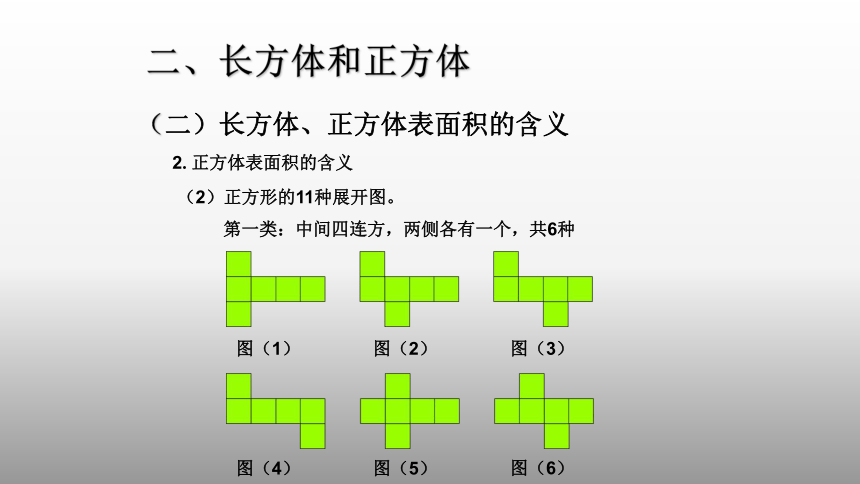 二、长方体和正方体

（二）长方体、正方体表面积的含义

2. 正方体表面积的含义

（2）正方形的11种展开图。

第一类：中间四连方，两侧各有一个，共6种

图（1） 图（2） 图（3）

图（4） 图（5） 图（6）